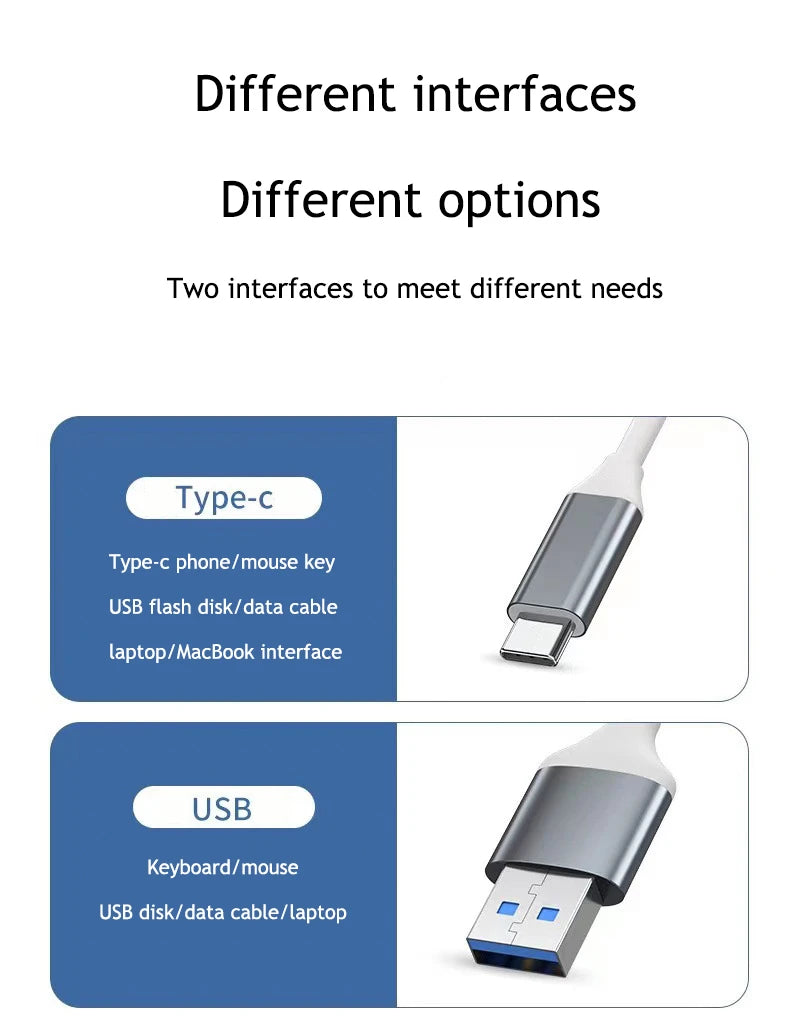 Different interfaces

Different options

Two interfaces to meet different needs

Type-c

Type-c phone/mouse key

USB flash disk/data cable

laptop/MacBook interface

USB

Keyboard/mouse

USB disk/data cable/laptop